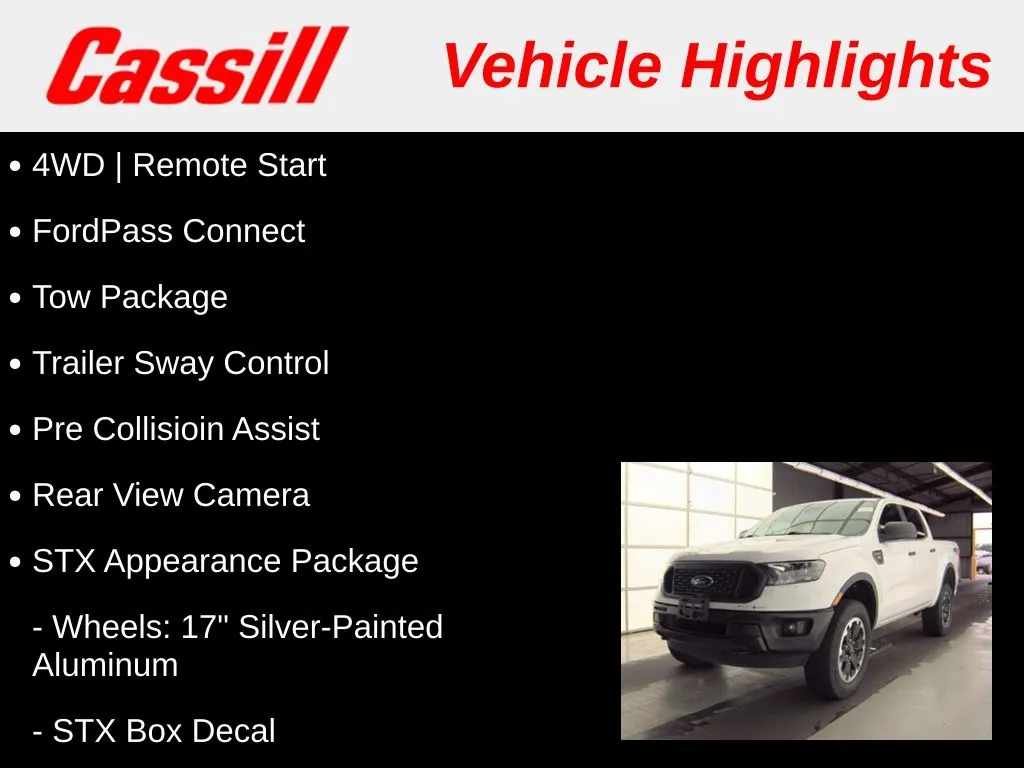 Cassill

Vehicle Highlights

• 4WD | Remote Start

• FordPass Connect

• Tow Package

• Trailer Sway Control

• Pre Collisioin Assist

• Rear View Camera

• STX Appearance Package

- Wheels: 17" Silver-Painted Aluminum

- STX Box Decal